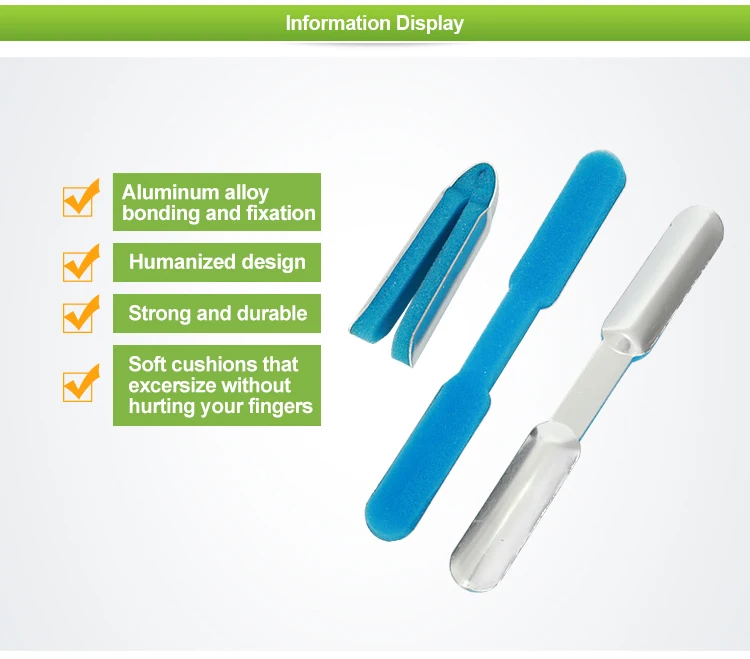 Information Display

Aluminum alloy bonding and fixation

Humanized design

Strong and durable

Soft cushions that excersize without hurting your fingers